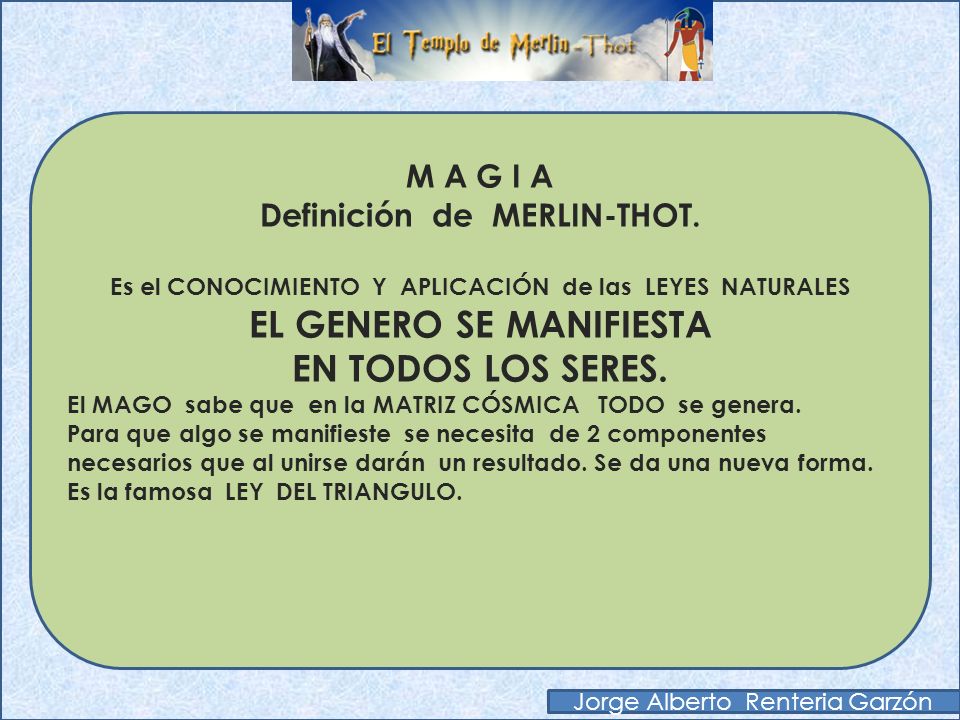 El Templo de Merlin-Thot

M A G I A
Definición de MERLIN-THOT.

Es el CONOCIMIENTO Y APLICACIÓN de las LEYES NATURALES
EL GENERO SE MANIFIESTA
EN TODOS LOS SERES.

El MAGO sabe que en la MATRIZ CÓSMICA TODO se genera.
Para que algo se manifieste se necesita de 2 componentes necesarios que al unirse darán un resultado. Se da una nueva forma.
Es la famosa LEY DEL TRIANGULO.

Jorge Alberto Renteria Garzón